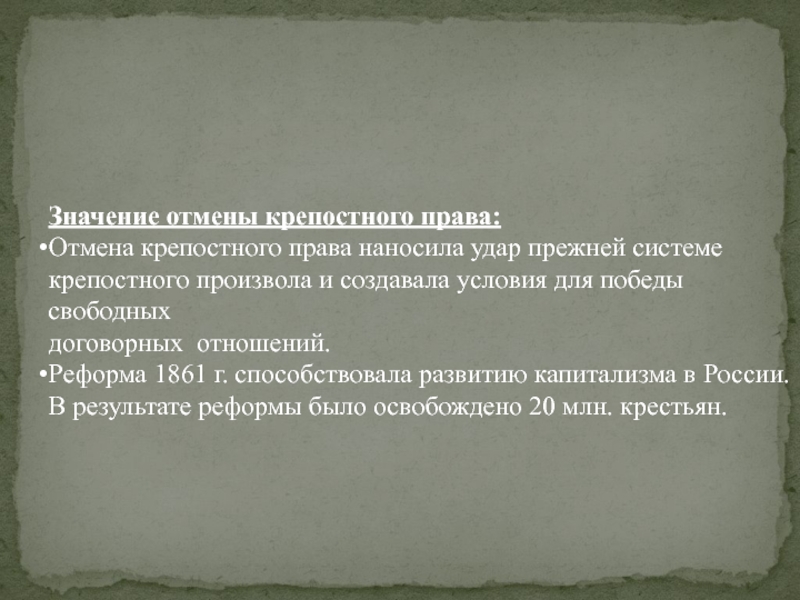 Значение отмены крепостного права:

•Отмена крепостного права наносила удар прежней системе крепостного произвола и создавала условия для победы свободных договорных отношений.

•Реформа 1861 г. способствовала развитию капитализма в России. В результате реформы было освобождено 20 млн. крестьян.